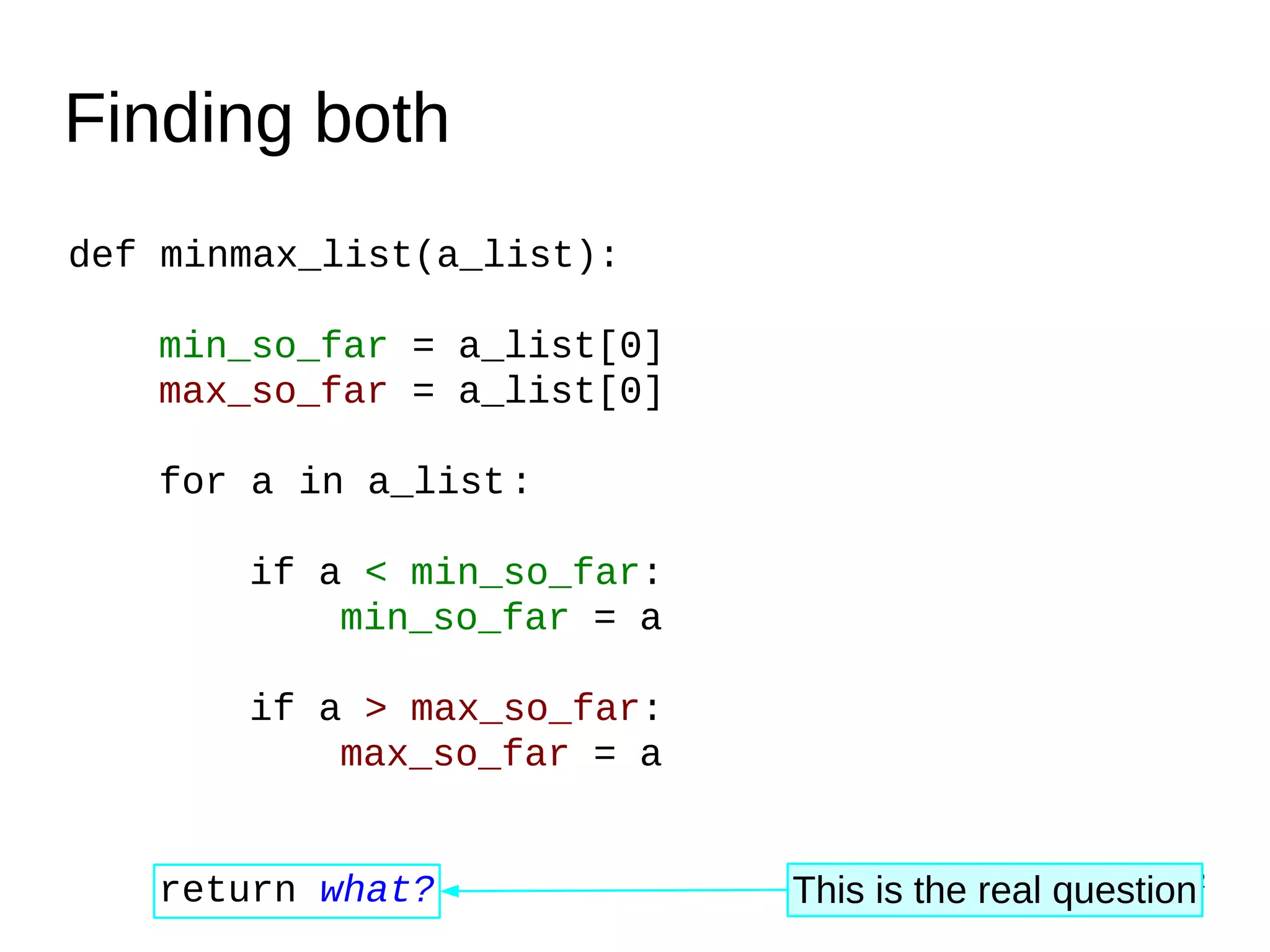 Finding both

def minmax_list(a_list):

    min_so_far = a_list[0]
    max_so_far = a_list[0]

    for a in a_list:

        if a < min_so_far:
            min_so_far = a

        if a > max_so_far:
            max_so_far = a

    return what?

This is the real question